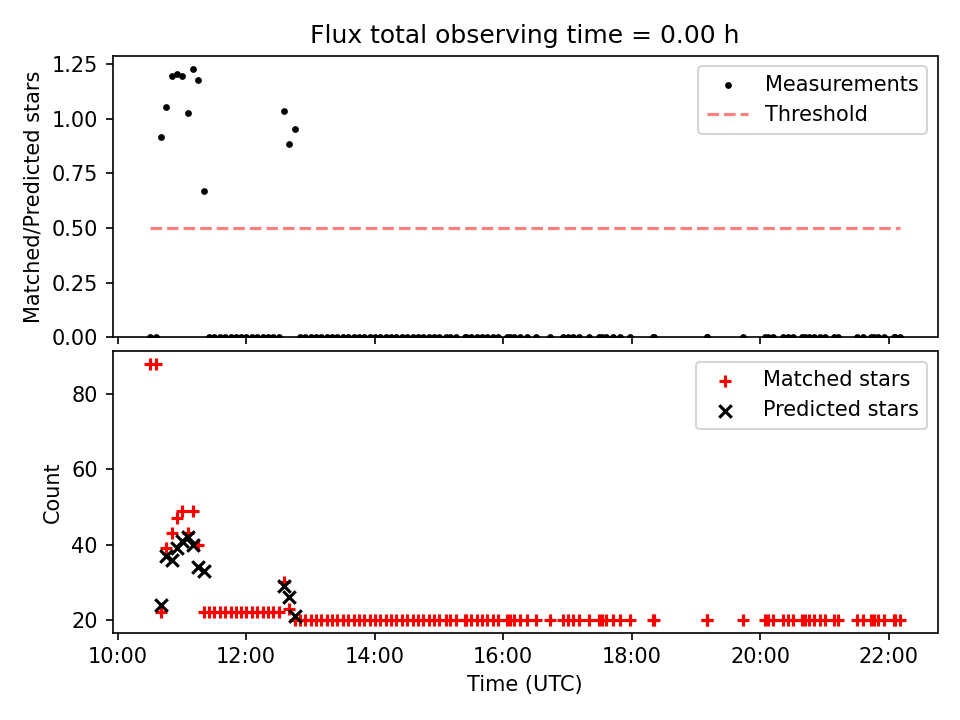 Flux total observing time = 0.00 h

Matched/Predicted stars

1.25
1.00
0.75
0.50
0.25
0.00

Measurements
Threshold

Count

80
60
40
20

Matched stars
Predicted stars

10:00
12:00
14:00
16:00
18:00
20:00
22:00

Time (UTC)